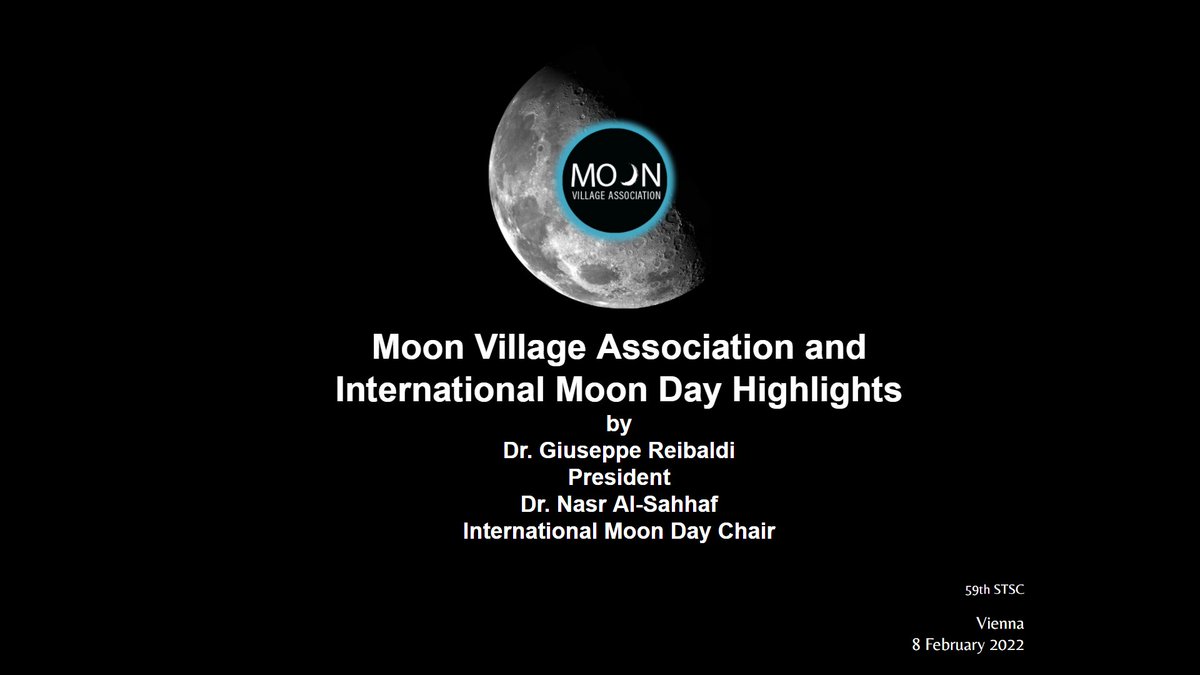 MOON
VILLAGE ASSOCIATION

Moon Village Association and International Moon Day Highlights
by
Dr. Giuseppe Reibaldi
President
Dr. Nasr Al-Sahhaf
International Moon Day Chair

59th STSC

Vienna
8 February 2022